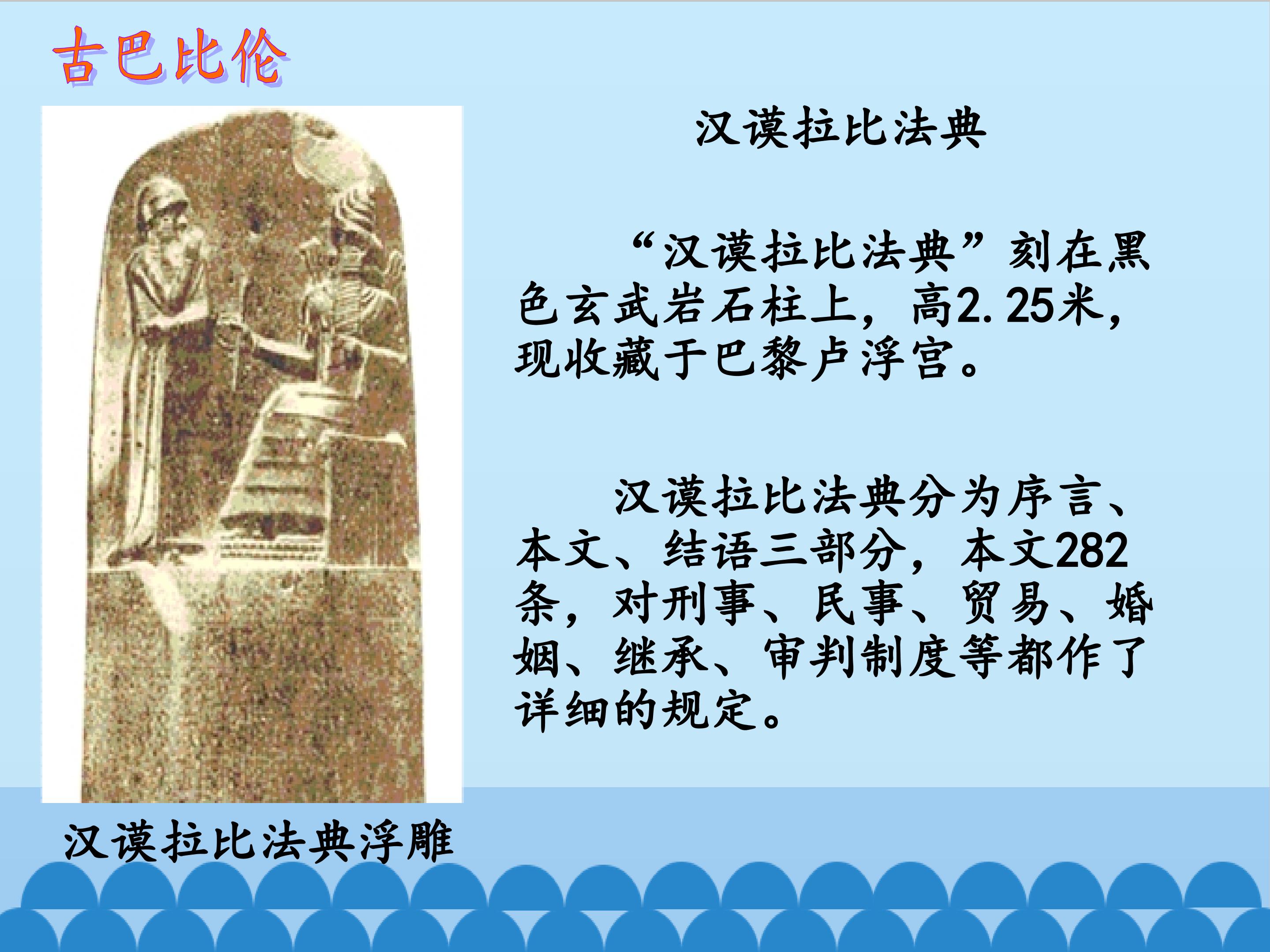 古巴比伦

汉谟拉比法典

“汉谟拉比法典”刻在黑色玄武岩石柱上，高2.25米，现收藏于巴黎卢浮宫。

汉谟拉比法典分为序言、本文、结语三部分，本文282条，对刑事、民事、贸易、婚姻、继承、审判制度等都作了详细的规定。

汉谟拉比法典浮雕